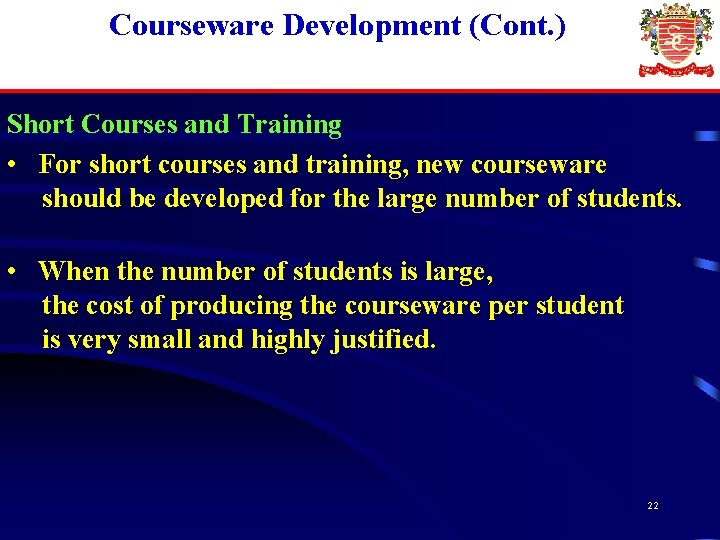 Courseware Development (Cont.)

Short Courses and Training

• For short courses and training, new courseware should be developed for the large number of students.

• When the number of students is large, the cost of producing the courseware per student is very small and highly justified.

22